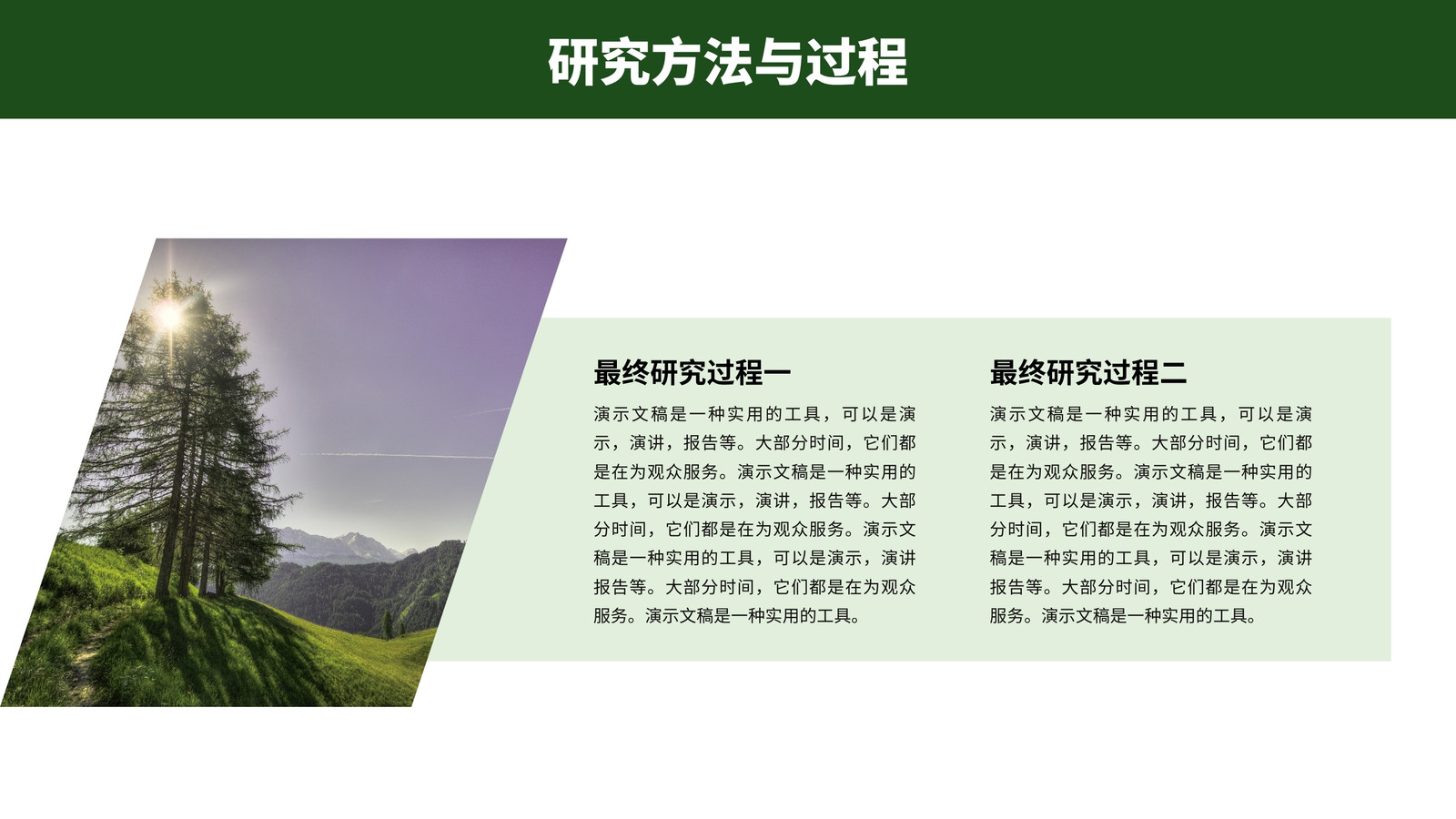 研究方法与过程

最终研究过程一

演示文稿是一种实用的工具，可以是演示，演讲，报告等。大部分时间，它们都是在为观众服务。演示文稿是一种实用的工具，可以是演示，演讲，报告等。大部分时间，它们都是在为观众服务。演示文稿是一种实用的工具，可以是演示，演讲报告等。大部分时间，它们都是在为观众服务。演示文稿是一种实用的工具。

最终研究过程二

演示文稿是一种实用的工具，可以是演示，演讲，报告等。大部分时间，它们都是在为观众服务。演示文稿是一种实用的工具，可以是演示，演讲，报告等。大部分时间，它们都是在为观众服务。演示文稿是一种实用的工具，可以是演示，演讲报告等。大部分时间，它们都是在为观众服务。演示文稿是一种实用的工具。